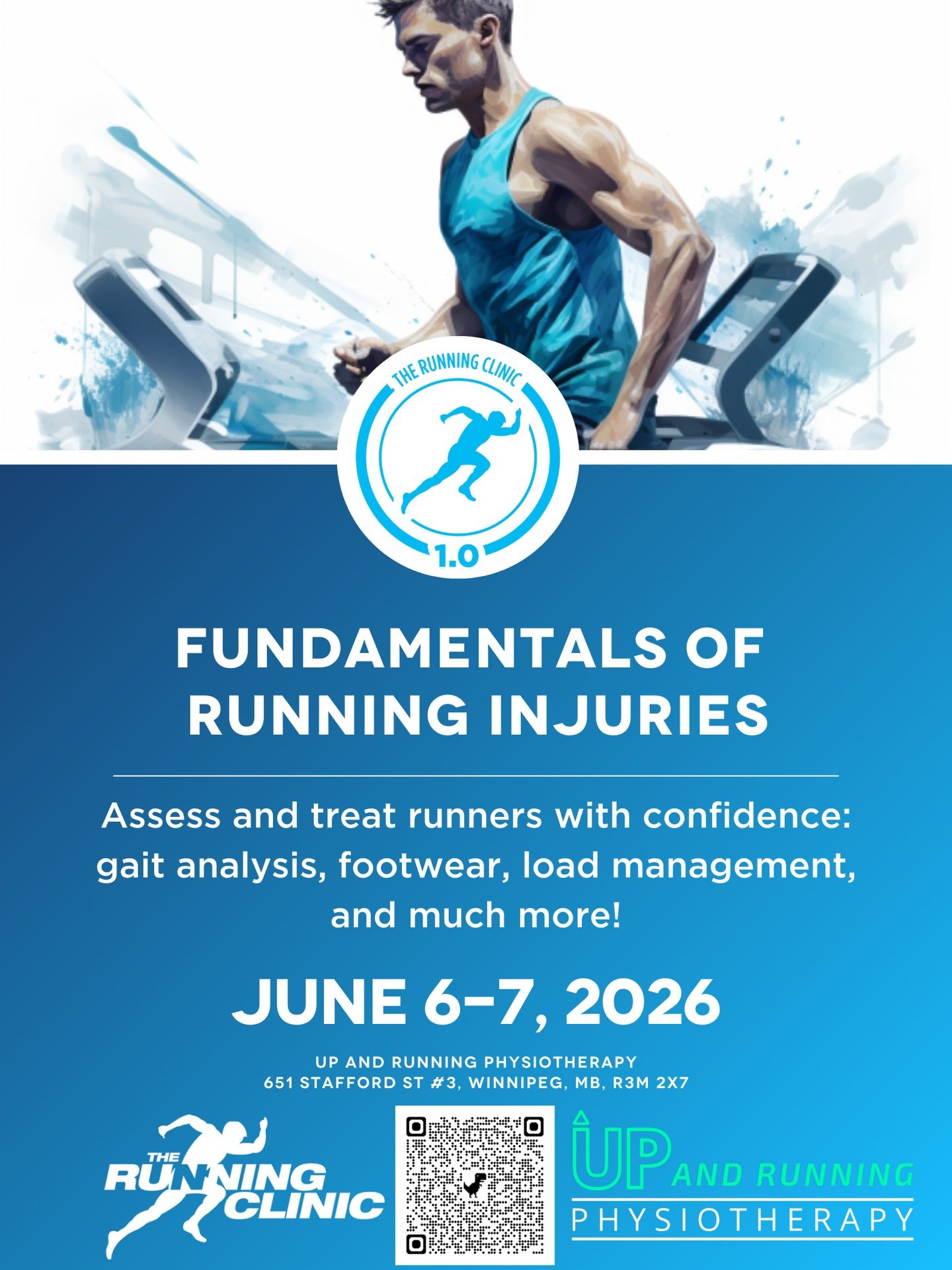 THE RUNNING CLINIC

1.0

FUNDAMENTALS OF RUNNING INJURIES

Assess and treat runners with confidence: gait analysis, footwear, load management, and much more!

JUNE 6–7, 2026

UP AND RUNNING PHYSIOTHERAPY
651 STAFFORD ST #3, WINNIPEG, MB, R3M 2X7

THE RUNNING CLINIC

UP AND RUNNING PHYSIOTHERAPY